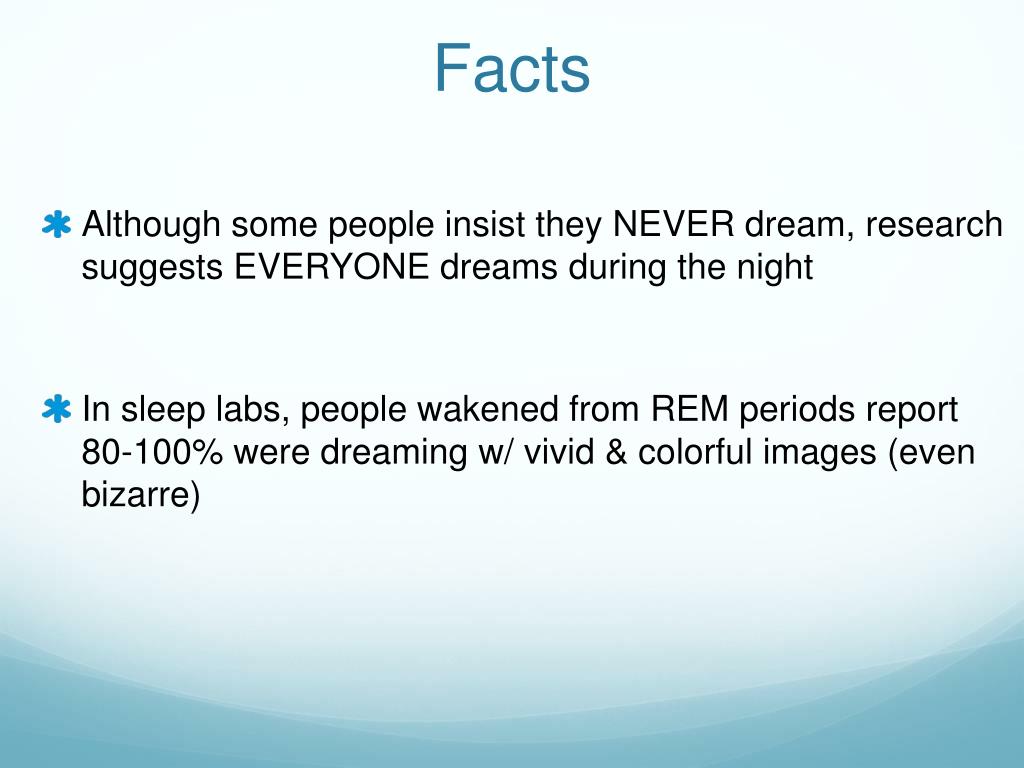 Facts

Although some people insist they NEVER dream, research suggests EVERYONE dreams during the night

In sleep labs, people wakened from REM periods report 80-100% were dreaming w/ vivid & colorful images (even bizarre)